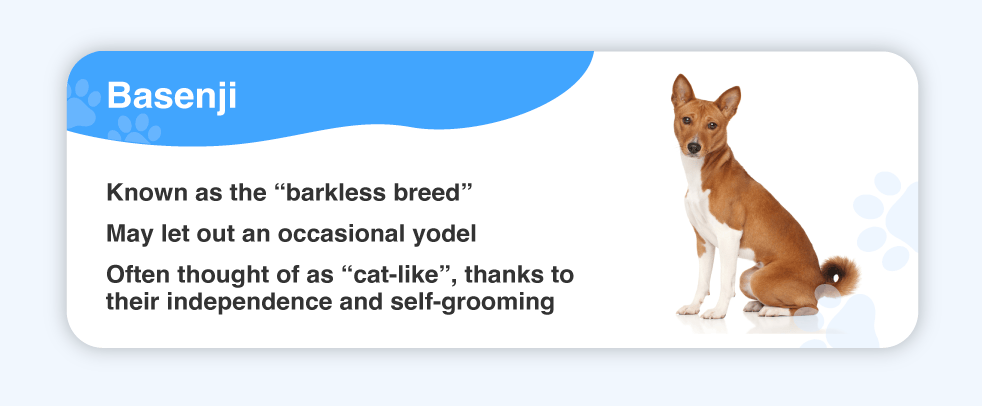 Basenji

Known as the “barkless breed”

May let out an occasional yodel

Often thought of as “cat-like”, thanks to their independence and self-grooming